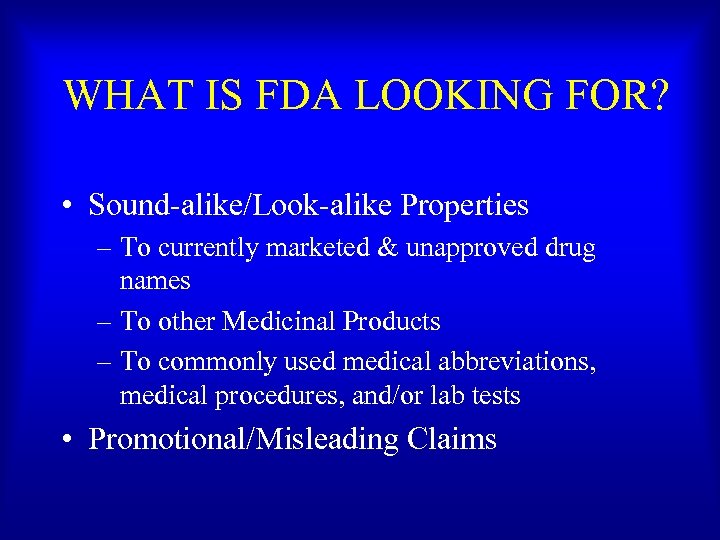 WHAT IS FDA LOOKING FOR?

• Sound-alike/Look-alike Properties
– To currently marketed & unapproved drug names
– To other Medicinal Products
– To commonly used medical abbreviations, medical procedures, and/or lab tests
• Promotional/Misleading Claims